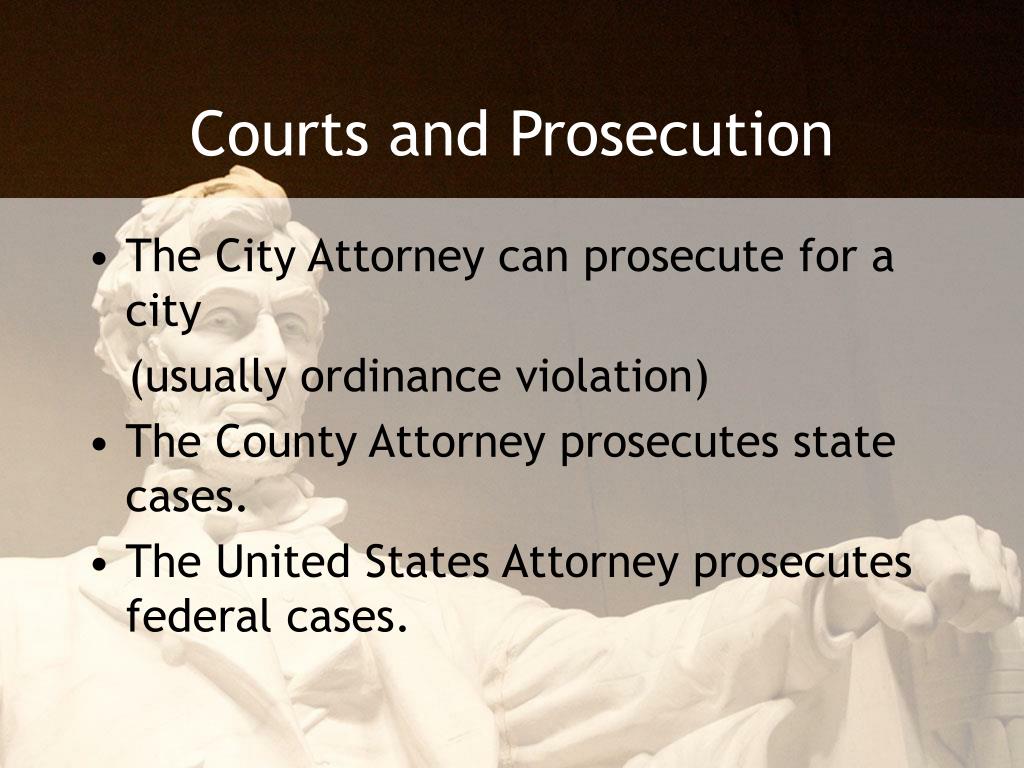 Courts and Prosecution

• The City Attorney can prosecute for a city
(usually ordinance violation)
• The County Attorney prosecutes state cases.
• The United States Attorney prosecutes federal cases.